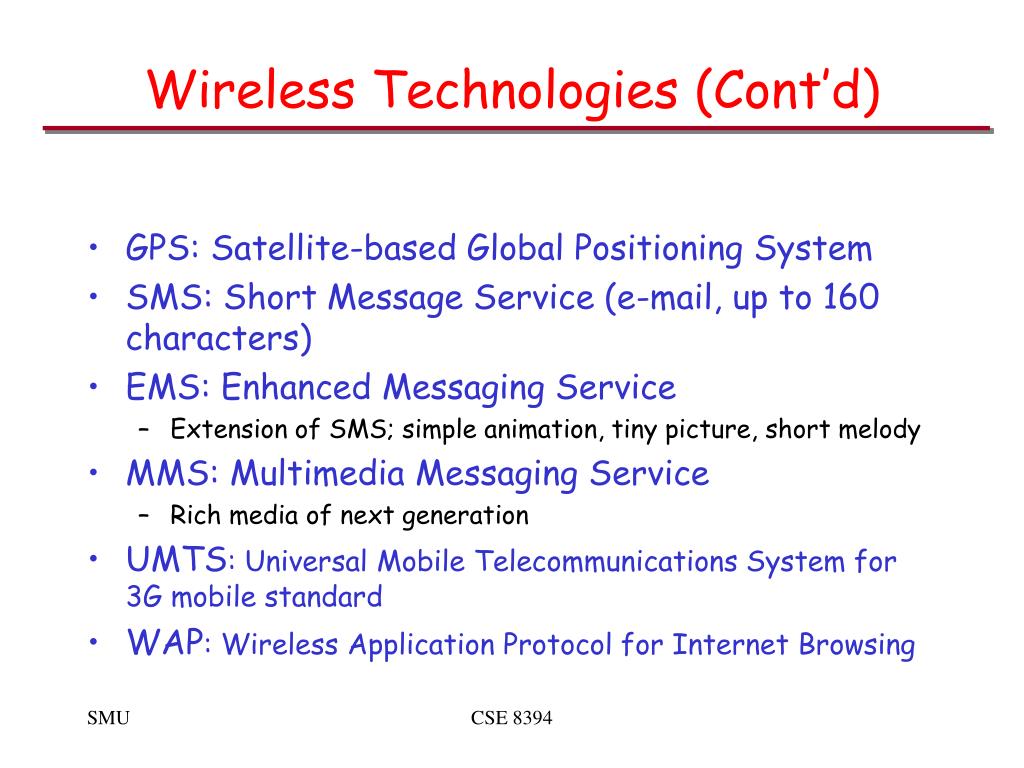 Wireless Technologies (Cont'd)

• GPS: Satellite-based Global Positioning System
• SMS: Short Message Service (e-mail, up to 160 characters)
• EMS: Enhanced Messaging Service
– Extension of SMS; simple animation, tiny picture, short melody
• MMS: Multimedia Messaging Service
– Rich media of next generation
• UMTS: Universal Mobile Telecommunications System for 3G mobile standard
• WAP: Wireless Application Protocol for Internet Browsing

SMU

CSE 8394